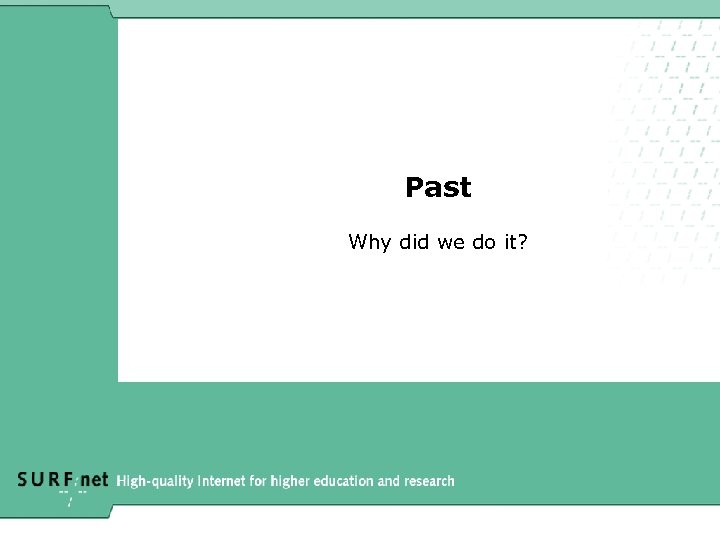 Past

Why did we do it?

SURFnet High-quality Internet for higher education and research